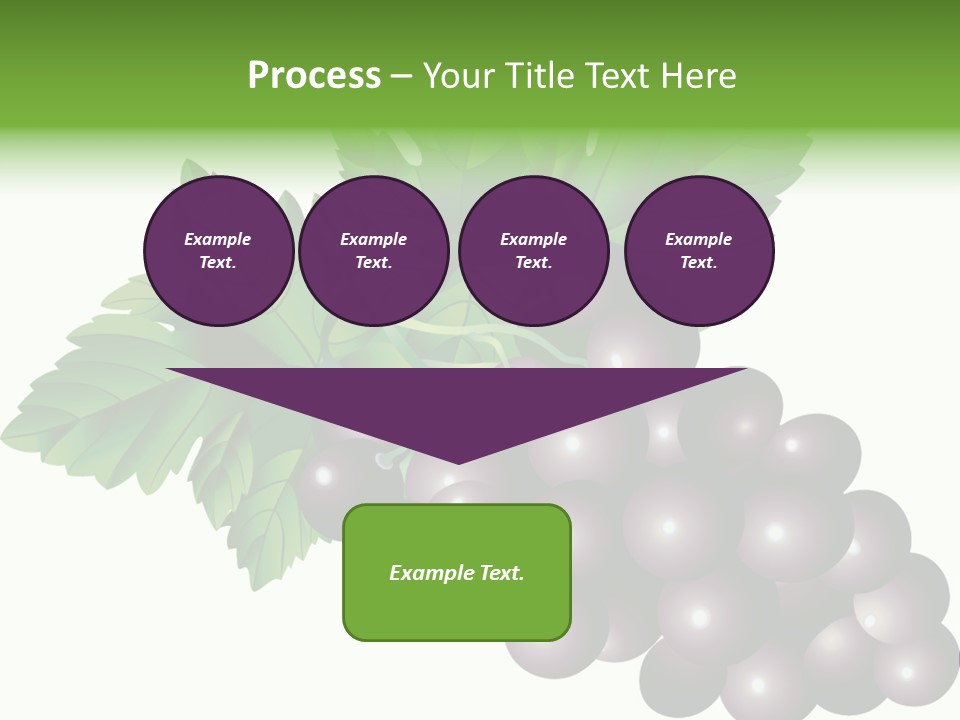 Process – Your Title Text Here

Example Text.

Example Text.

Example Text.

Example Text.

Example Text.